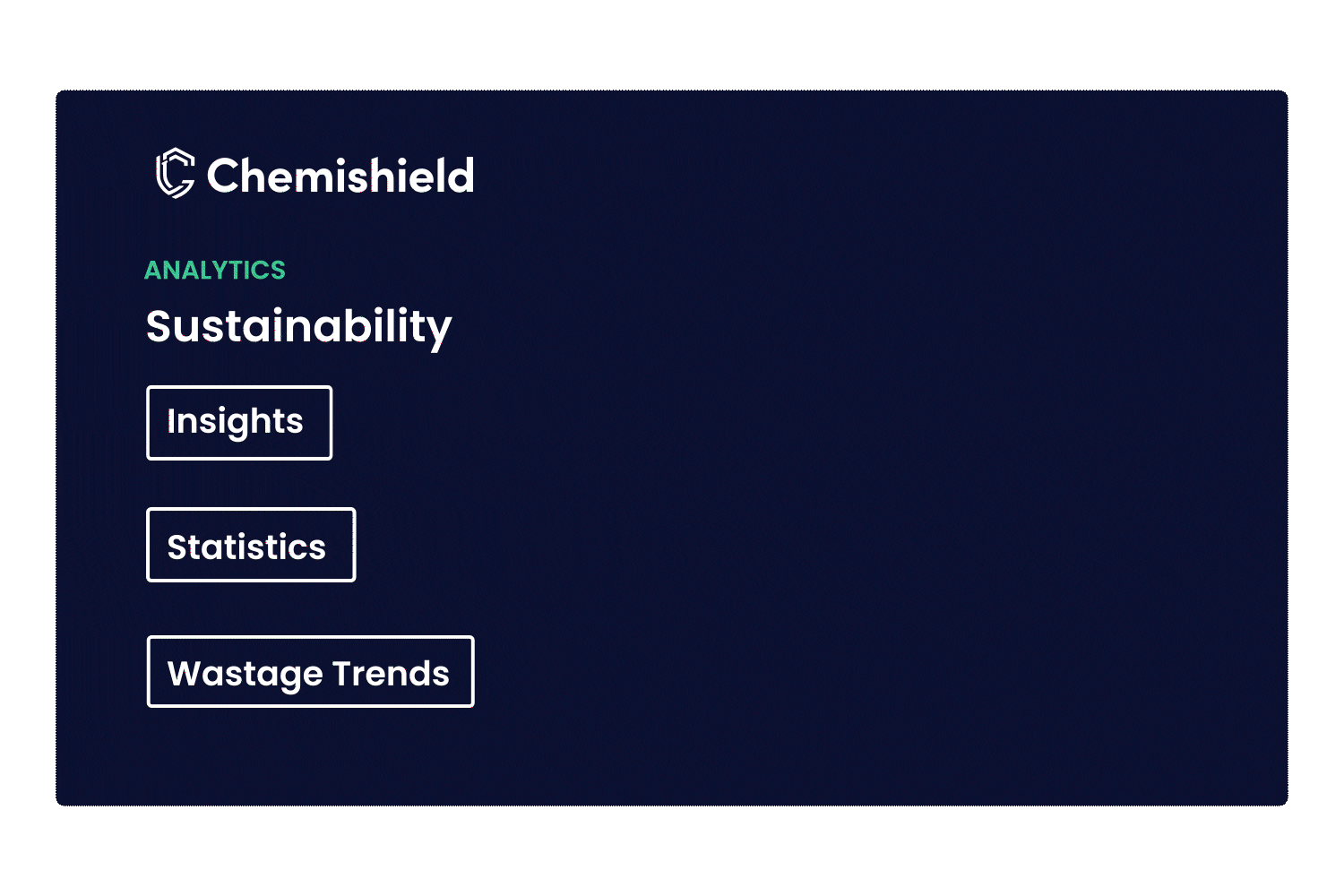 Chemishield

ANALYTICS

Sustainability

Insights

Statistics

Wastage Trends